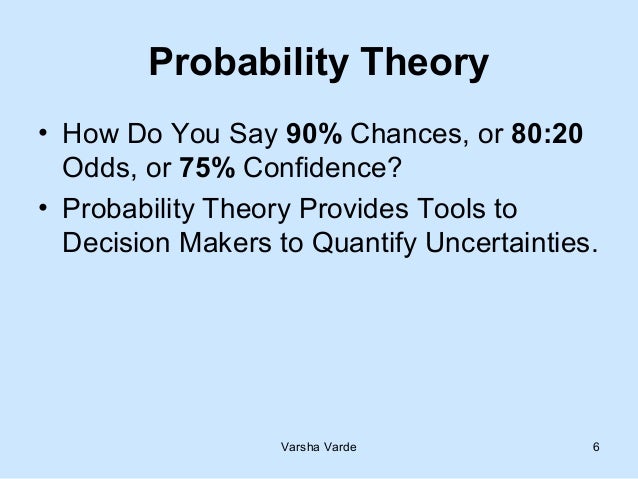 Probability Theory

• How Do You Say 90% Chances, or 80:20 Odds, or 75% Confidence?

• Probability Theory Provides Tools to Decision Makers to Quantify Uncertainties.

Varsha Varde

6